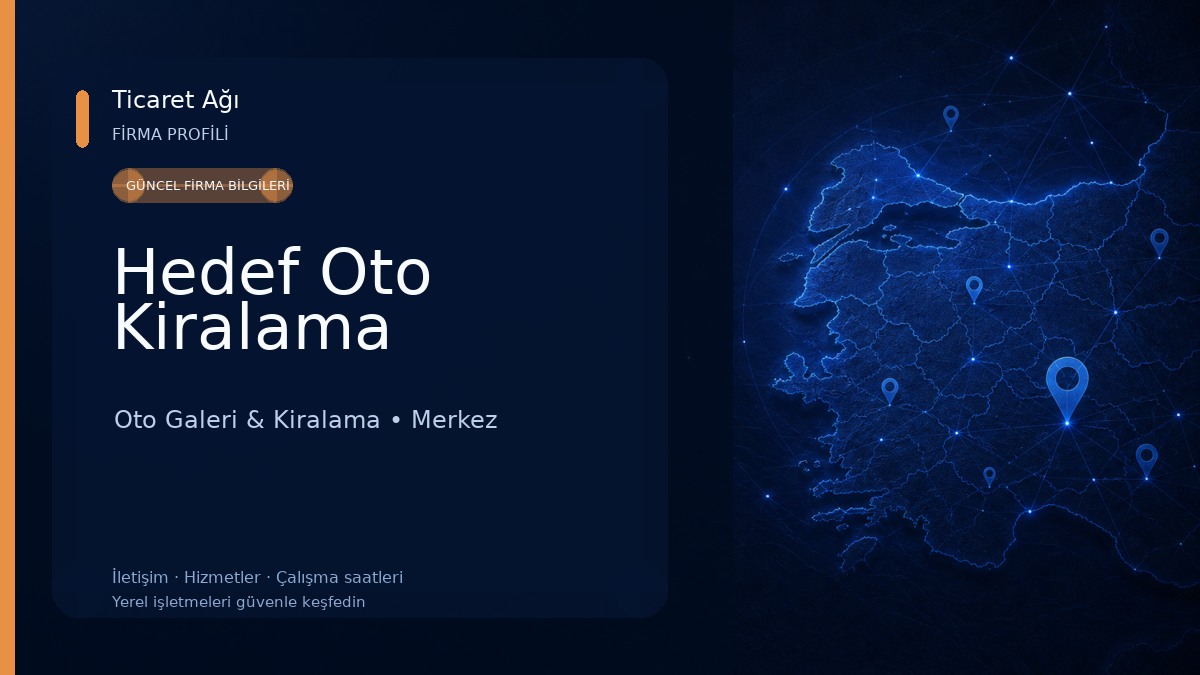 Ticaret Ağı
FİRMA PROFİLİ

GÜNCEL FİRMA BİLGİLERİ

Hedef Oto Kiralama

Oto Galeri & Kiralama • Merkez

İletişim · Hizmetler · Çalışma saatleri
Yerel işletmeleri güvenle keşfedin